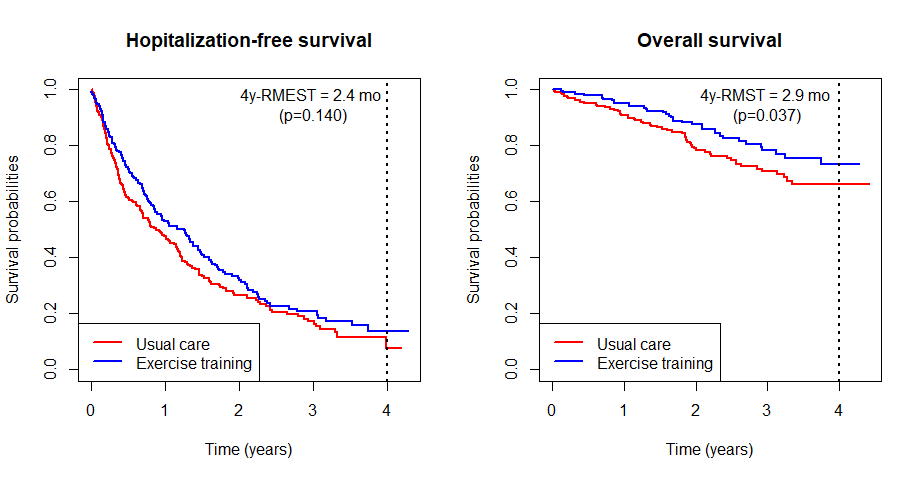 Hopitalization-free survival

4y-RMEST = 2.4 mo
(p=0.140)

Survival probabilities

1.0
0.8
0.6
0.4
0.2
0.0

Usual care
Exercise training

0
1
2
3
4

Time (years)

Overall survival

4y-RMST = 2.9 mo
(p=0.037)

Survival probabilities

1.0
0.8
0.6
0.4
0.2
0.0

Usual care
Exercise training

0
1
2
3
4

Time (years)